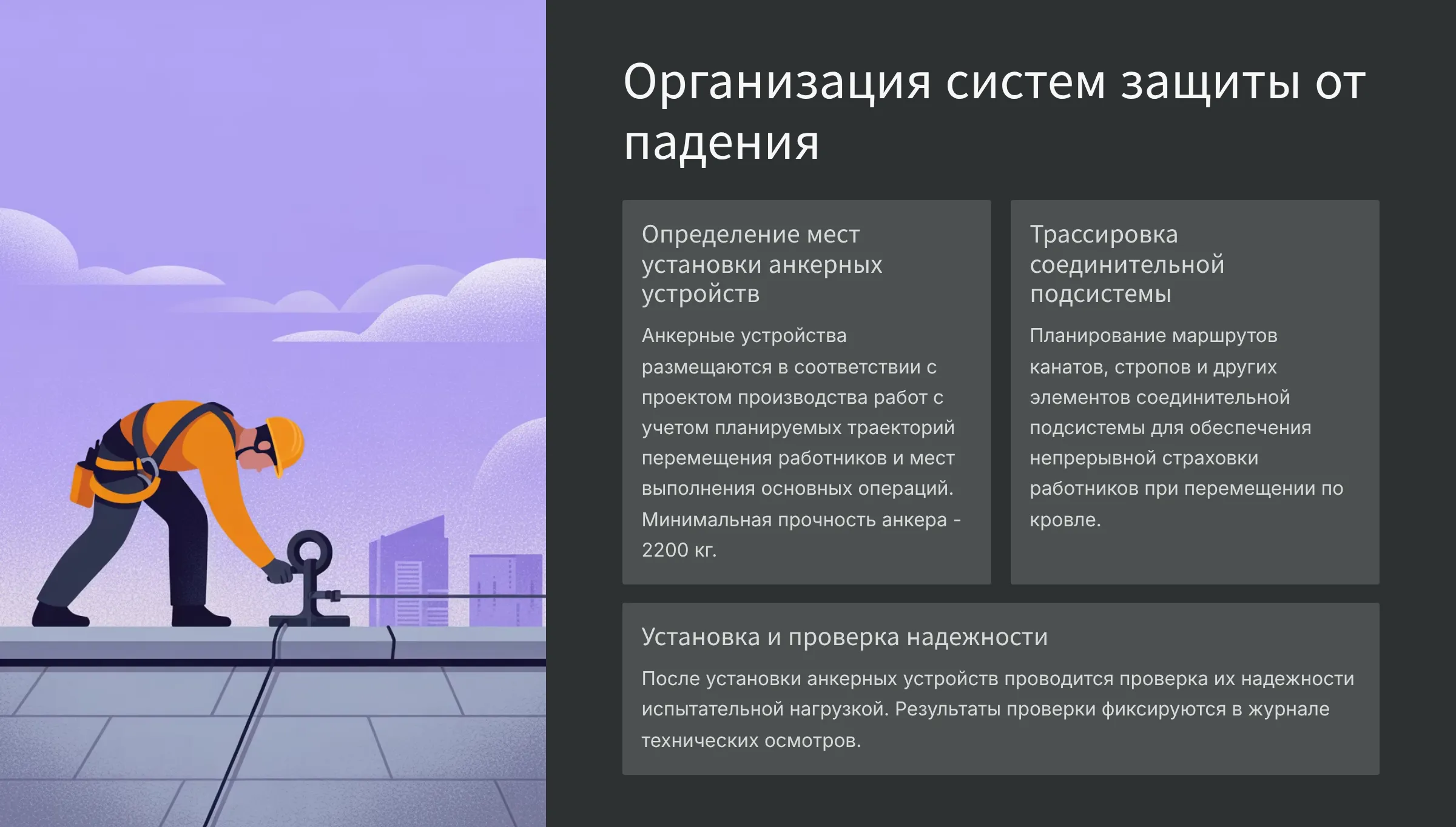 Организация систем защиты от падения

Определение мест установки анкерных устройств

Анкерные устройства размещаются в соответствии с проектом производства работ с учетом планируемых траекторий перемещения работников и мест выполнения основных операций. Минимальная прочность анкера - 2200 кг.

Трассировка соединительной подсистемы

Планирование маршрутов канатов, стропов и других элементов соединительной подсистемы для обеспечения непрерывной страховки работников при перемещении по кровле.

Установка и проверка надежности

После установки анкерных устройств проводится проверка их надежности испытательной нагрузкой. Результаты проверки фиксируются в журнале технических осмотров.